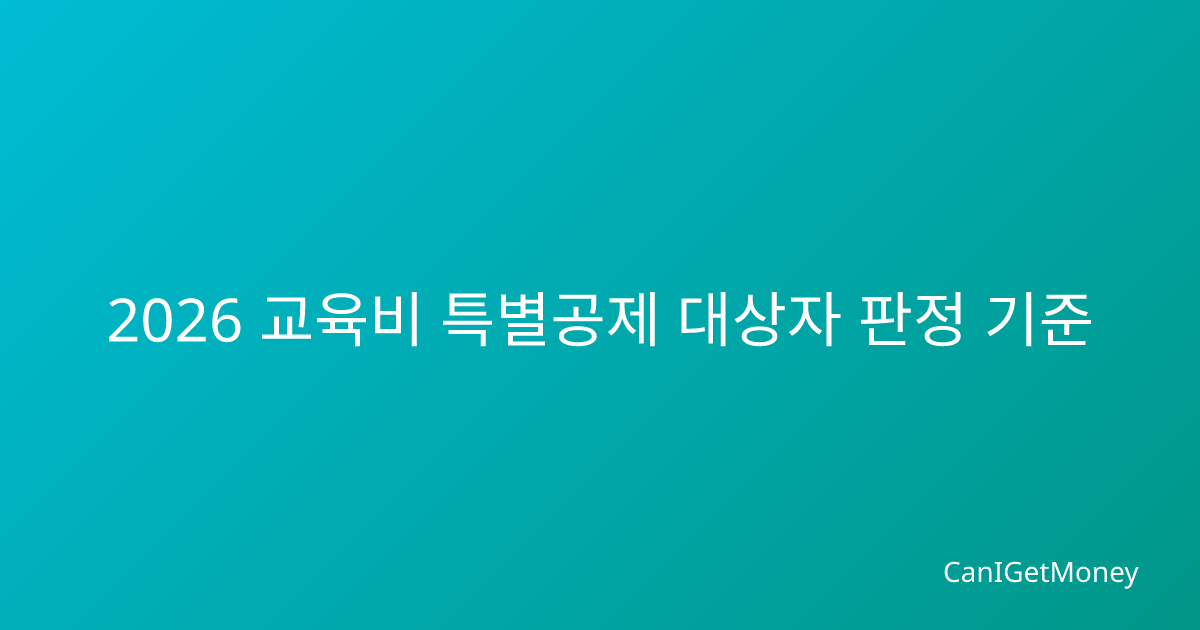 2026 교육비 특별공제 대상자 판정 기준

CanIGetMoney